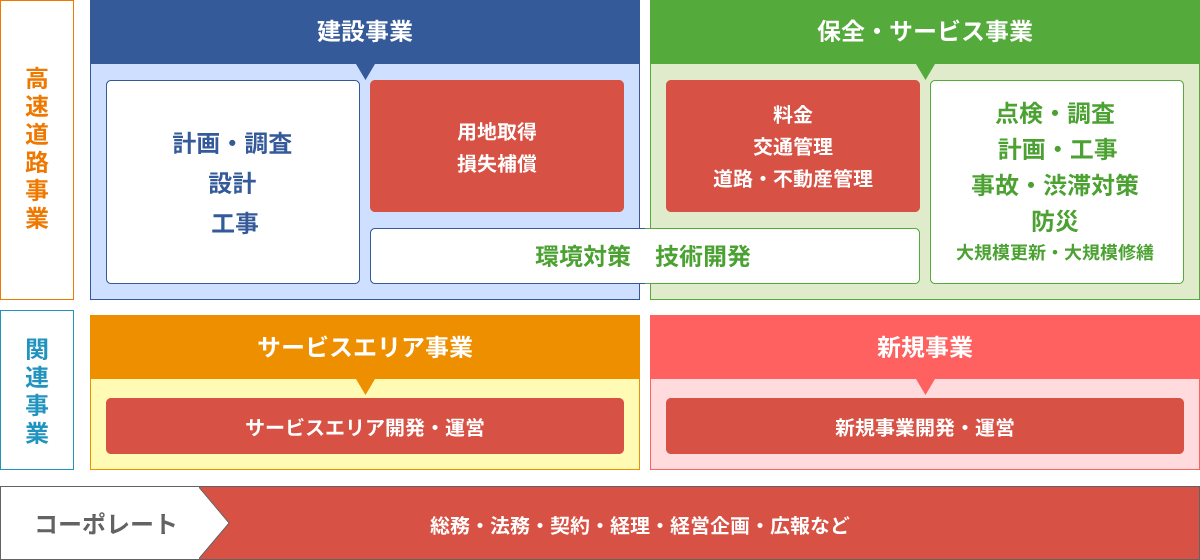 高速道路事業

建設事業

計画・調査
設計
工事

用地取得
損失補償

保全・サービス事業

料金
交通管理
道路・不動産管理

点検・調査
計画・工事
事故・渋滞対策
防災
大規模更新・大規模修繕

環境対策　技術開発

関連事業

サービスエリア事業

サービスエリア開発・運営

新規事業

新規事業開発・運営

コーポレート

総務・法務・契約・経理・経営企画・広報など